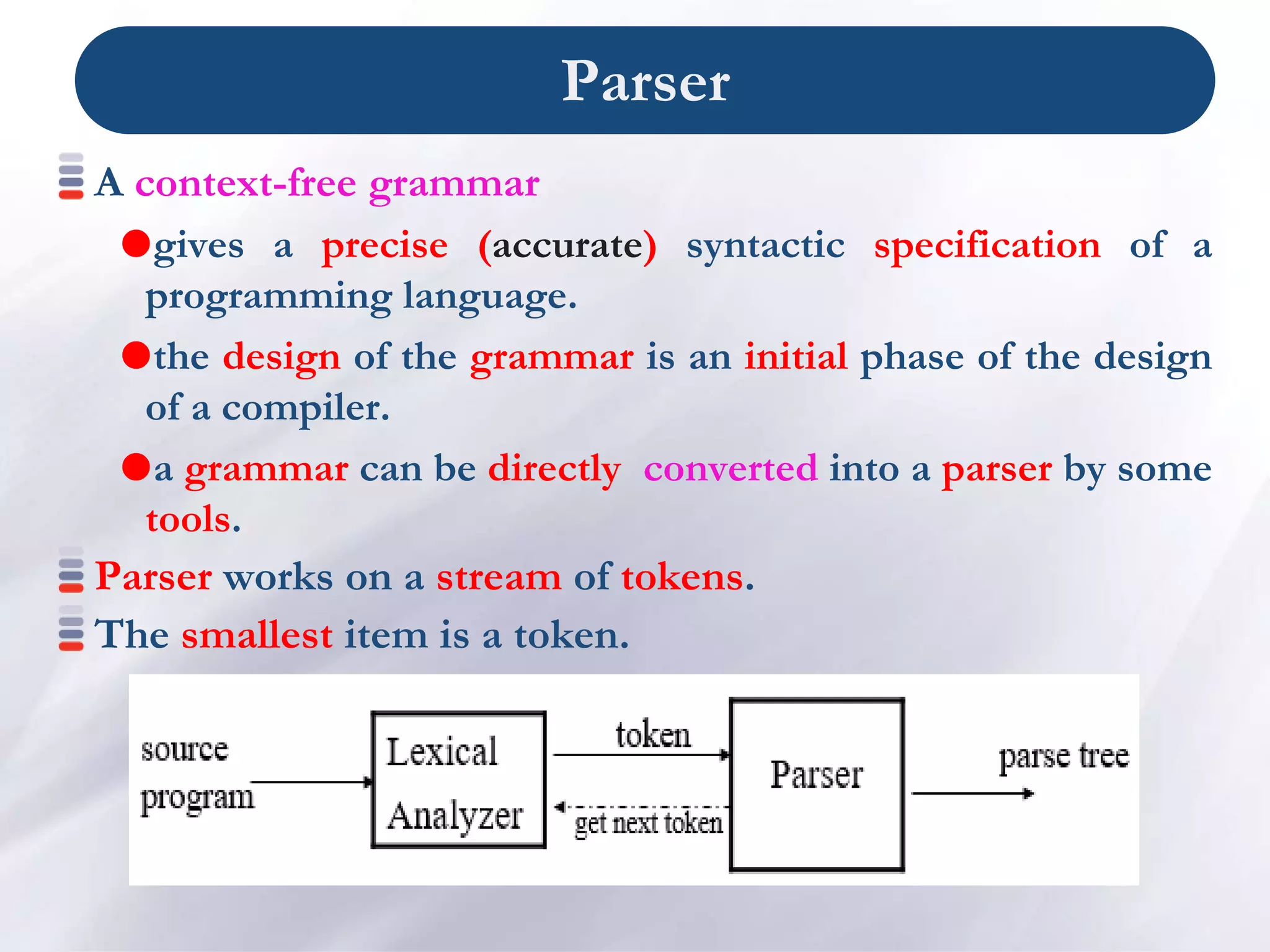 Parser

A context-free grammar

gives a precise (accurate) syntactic specification of a programming language.

the design of the grammar is an initial phase of the design of a compiler.

a grammar can be directly converted into a parser by some tools.

Parser works on a stream of tokens.

The smallest item is a token.

source program

Lexical Analyzer

token

get next token

Parser

parse tree